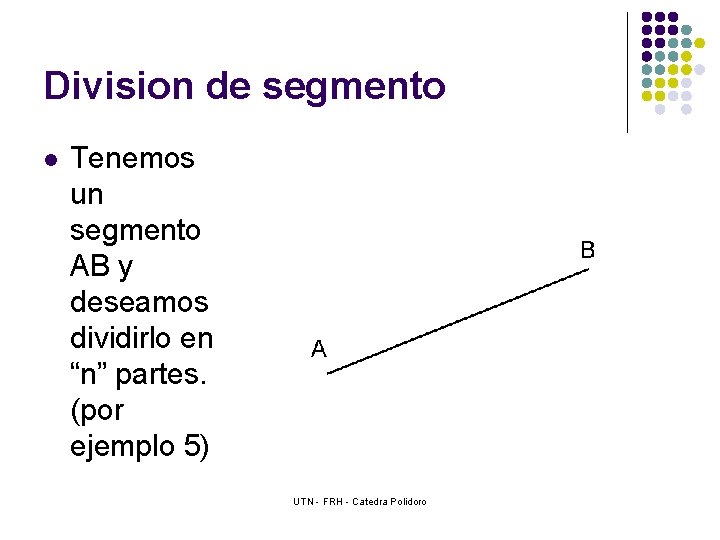 Division de segmento

- Tenemos un segmento AB y deseamos dividirlo en “n” partes. (por ejemplo 5)

B

A

UTN - FRH - Catedra Polidoro